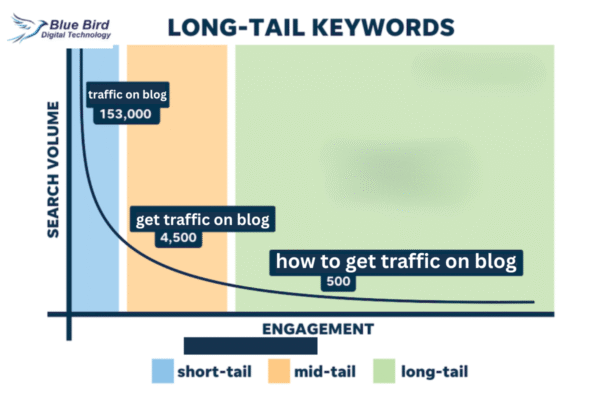 Blue Bird
Digital Technology

LONG-TAIL KEYWORDS

SEARCH VOLUME

traffic on blog
153,000

get traffic on blog
4,500

how to get traffic on blog
500

ENGAGEMENT

short-tail
mid-tail
long-tail